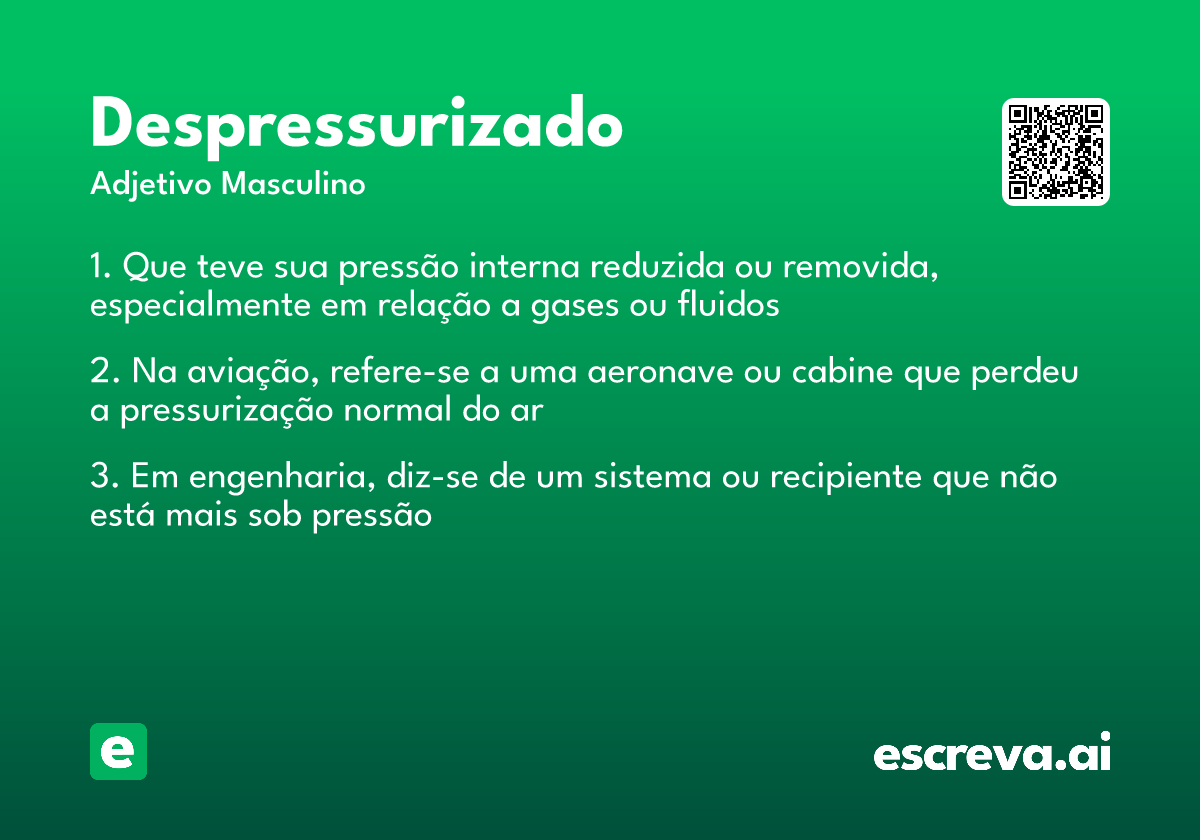 Despressurizado
Adjetivo Masculino

1. Que teve sua pressão interna reduzida ou removida, especialmente em relação a gases ou fluidos

2. Na aviação, refere-se a uma aeronave ou cabine que perdeu a pressurização normal do ar

3. Em engenharia, diz-se de um sistema ou recipiente que não está mais sob pressão

e

escreva.ai